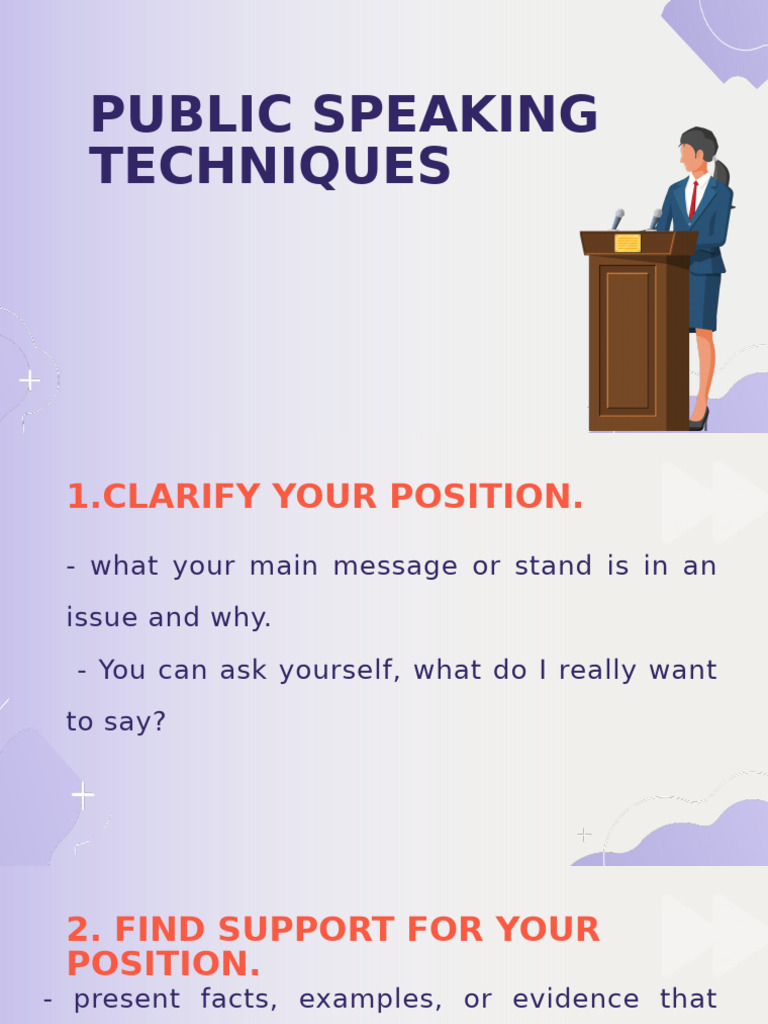 PUBLIC SPEAKING TECHNIQUES

1.CLARIFY YOUR POSITION.

- what your main message or stand is in an issue and why.

- You can ask yourself, what do I really want to say?

2. FIND SUPPORT FOR YOUR POSITION.

- present facts, examples, or evidence that